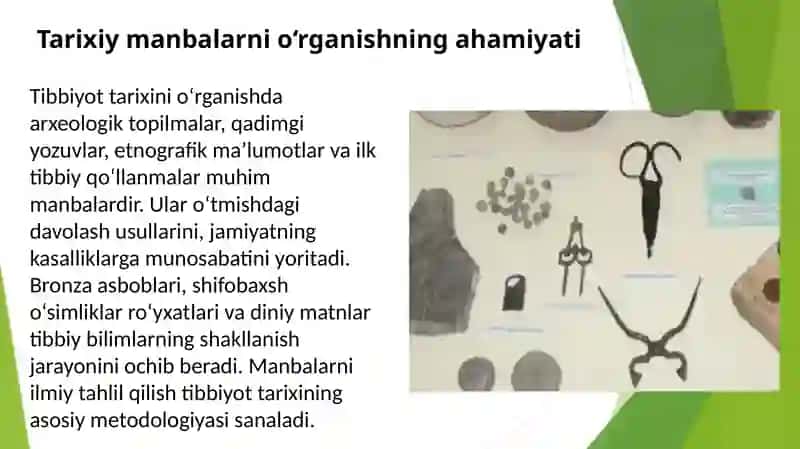 Tarixiy manbalarni oʻrganishning ahamiyati

Tibbiyot tarixini oʻrganishda arxeologik topilmalar, qadimgi yozuvlar, etnografik maʼlumotlar va ilk tibbiy qoʻllanmalar muhim manbalardir. Ular oʻtmishdagi davolash usullarini, jamiyatning kasalliklarga munosabatini yoritadi. Bronza asboblari, shifobaxsh oʻsimliklar roʻyxatlari va diniy matnlar tibbiy bilimlarning shakllanish jarayonini ochib beradi. Manbalarni ilmiy tahlil qilish tibbiyot tarixining asosiy metodologiyasi sanaladi.